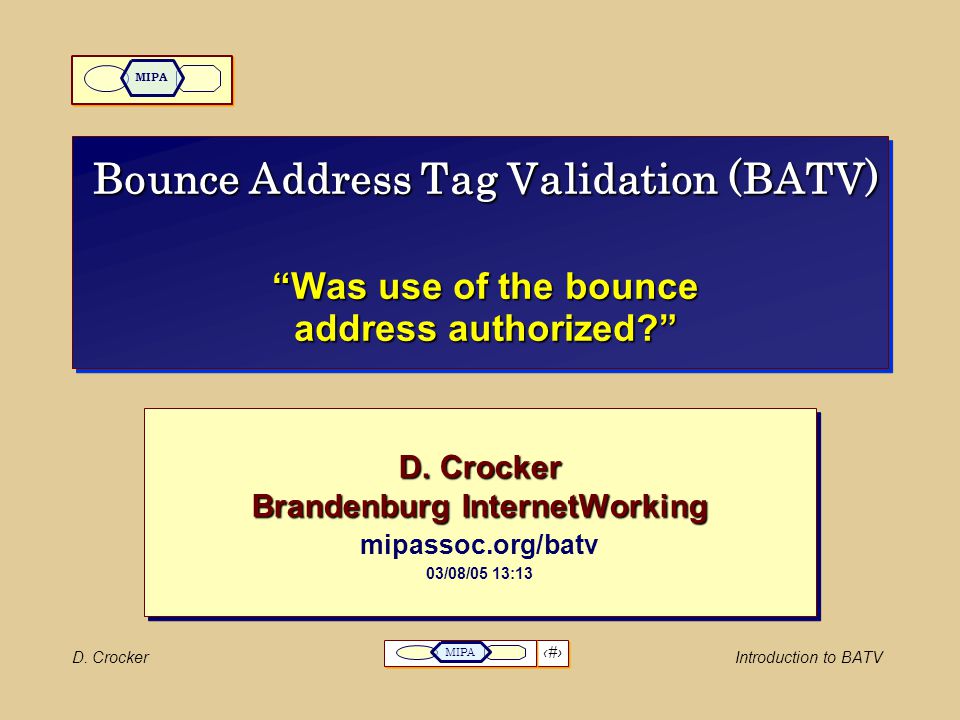 MIPA

Bounce Address Tag Validation (BATV)

“Was use of the bounce address authorized?”

D. Crocker
Brandenburg InternetWorking
mipassoc.org/batv
03/08/05 13:13

D. Crocker

MIPA

‹#›

Introduction to BATV